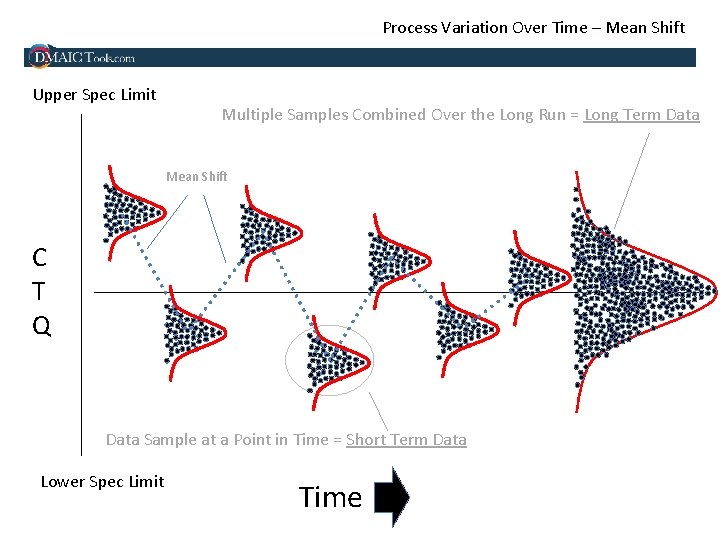 Process Variation Over Time – Mean Shift

DMAICTools.com

Upper Spec Limit

Multiple Samples Combined Over the Long Run = Long Term Data

Mean Shift

C
T
Q

Data Sample at a Point in Time = Short Term Data

Lower Spec Limit

Time